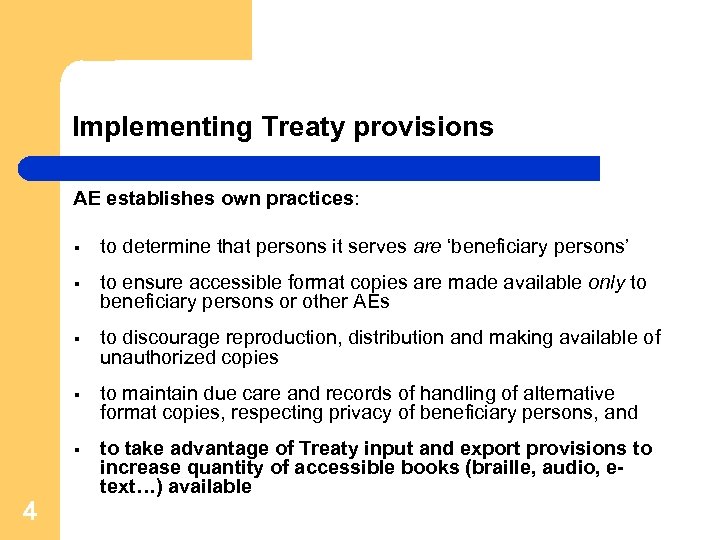 Implementing Treaty provisions

AE establishes own practices:

▪ to determine that persons it serves are ‘beneficiary persons’

▪ to ensure accessible format copies are made available only to beneficiary persons or other AEs

▪ to discourage reproduction, distribution and making available of unauthorized copies

▪ to maintain due care and records of handling of alternative format copies, respecting privacy of beneficiary persons, and

▪ to take advantage of Treaty input and export provisions to increase quantity of accessible books (braille, audio, e-text…) available

4